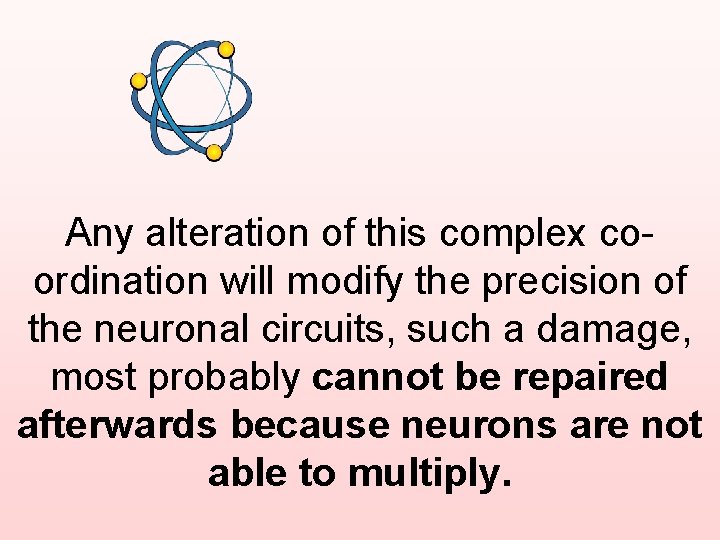 Any alteration of this complex co-ordination will modify the precision of the neuronal circuits, such a damage, most probably cannot be repaired afterwards because neurons are not able to multiply.